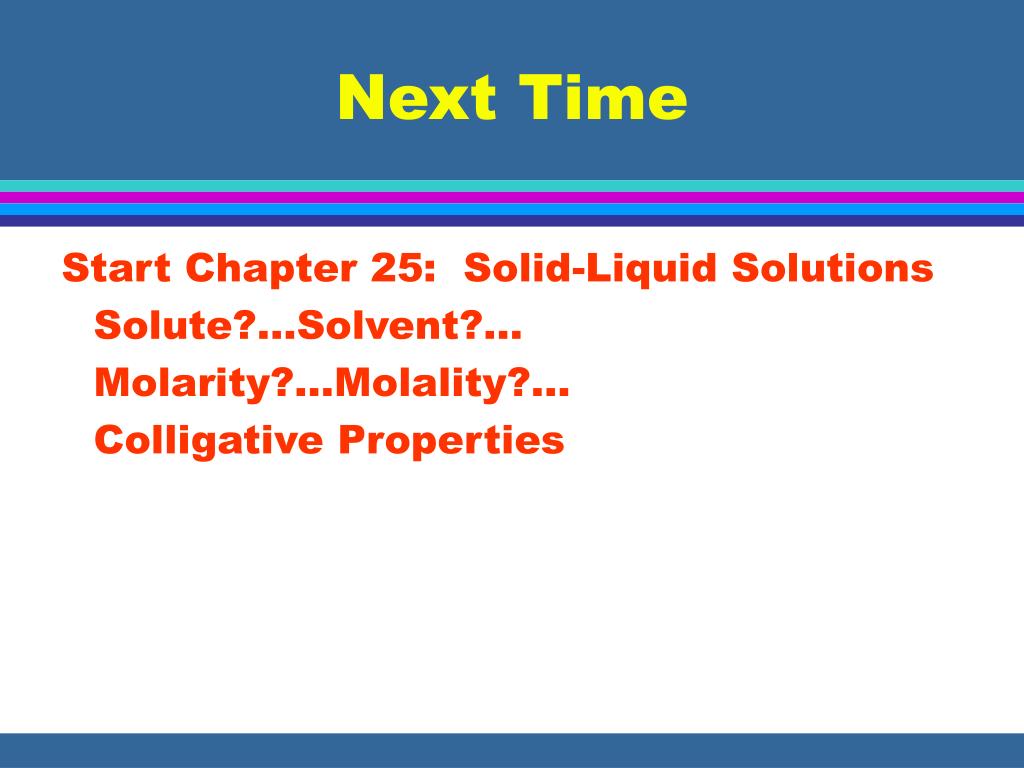 Next Time

Start Chapter 25: Solid-Liquid Solutions
Solute?...Solvent?...
Molarity?...Molality?...
Colligative Properties